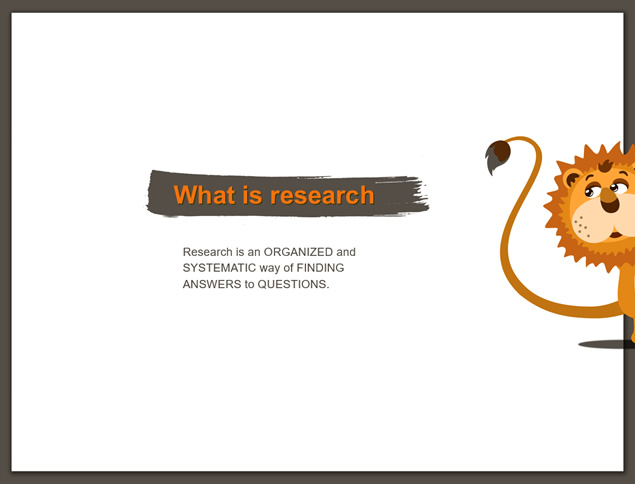 What is research

Research is an ORGANIZED and SYSTEMATIC way of FINDING ANSWERS to QUESTIONS.